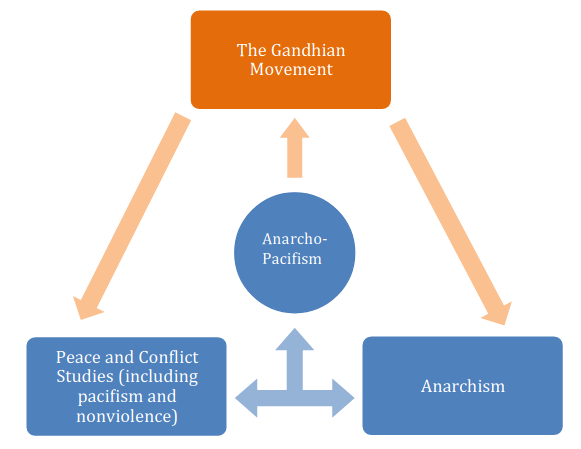 The Gandhian Movement

Anarcho-Pacifism

Peace and Conflict Studies (including pacifism and nonviolence)

Anarchism